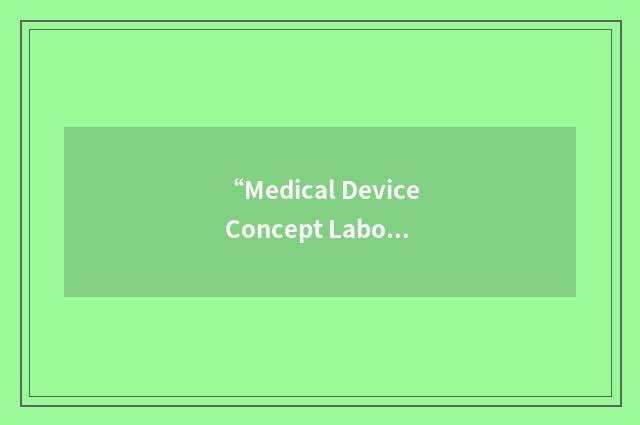 “Medical Device Concept Labo...